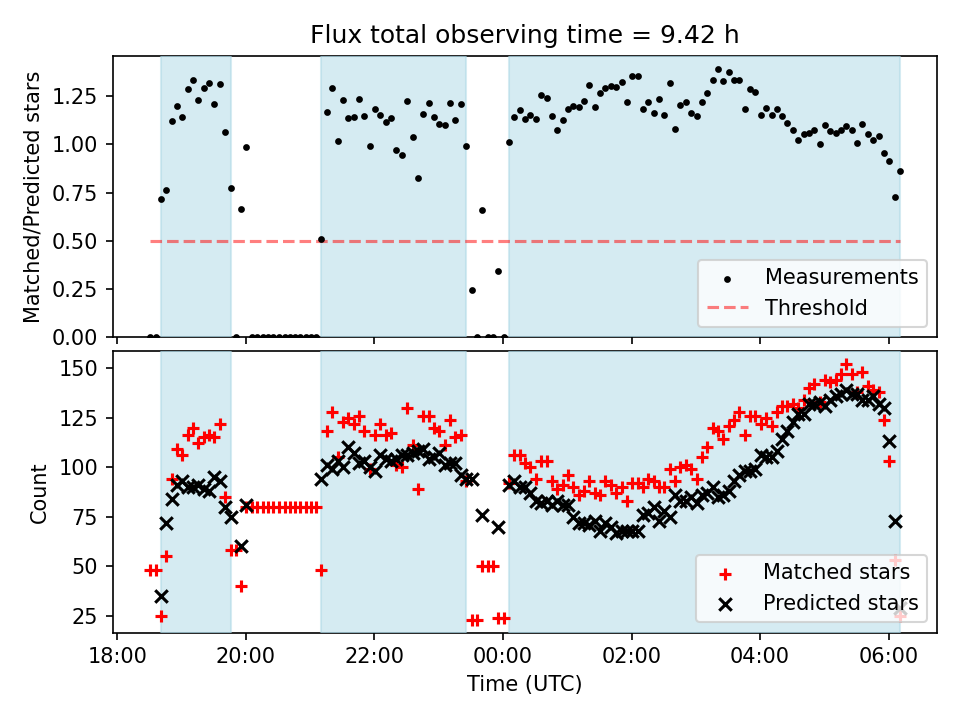 Flux total observing time = 9.42 h

Matched/Predicted stars

1.25
1.00
0.75
0.50
0.25
0.00

Measurements
Threshold

Count

150
125
100
75
50
25

Matched stars
Predicted stars

18:00
20:00
22:00
00:00
02:00
04:00
06:00

Time (UTC)